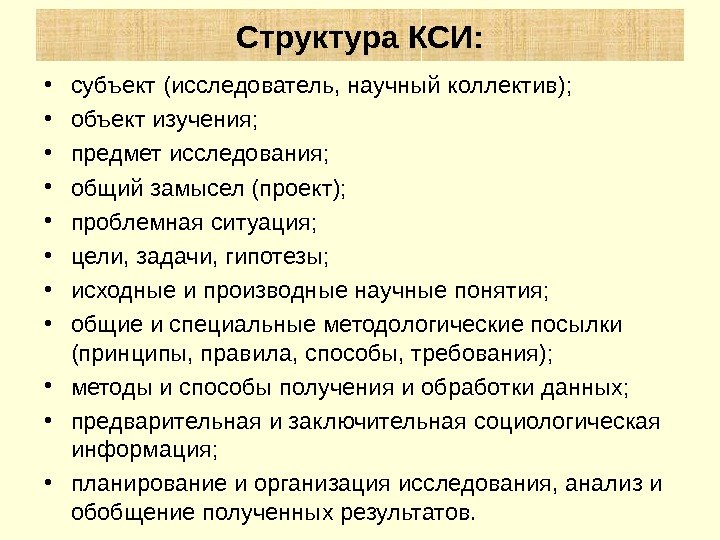 Структура КСИ:

• субъект (исследователь, научный коллектив);
• объект изучения;
• предмет исследования;
• общий замысел (проект);
• проблемная ситуация;
• цели, задачи, гипотезы;
• исходные и производные научные понятия;
• общие и специальные методологические посылки (принципы, правила, способы, требования);
• методы и способы получения и обработки данных;
• предварительная и заключительная социологическая информация;
• планирование и организация исследования, анализ и обобщение полученных результатов.